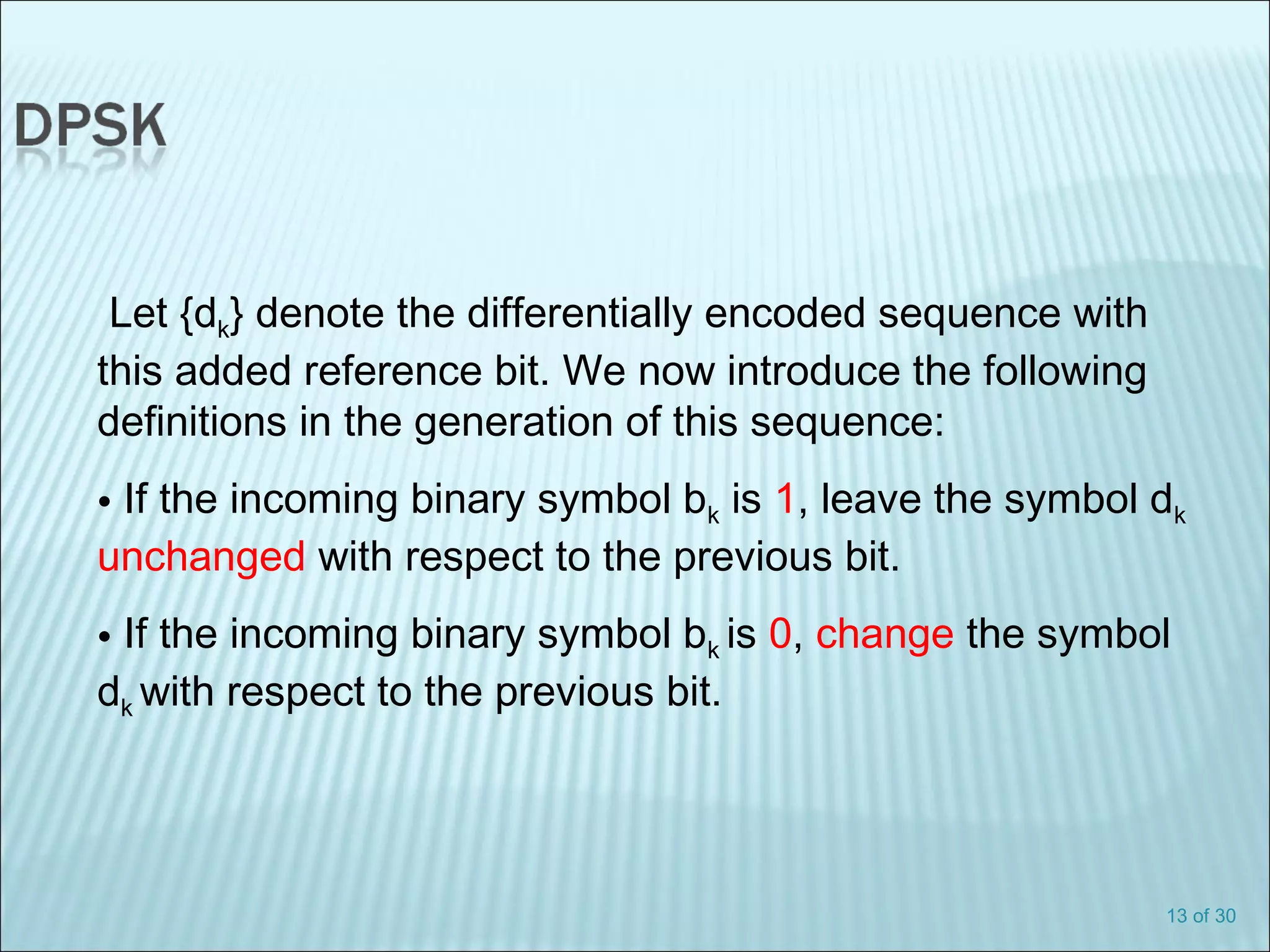 DPSK

Let $\{d_k\}$ denote the differentially encoded sequence with this added reference bit. We now introduce the following definitions in the generation of this sequence:

• If the incoming binary symbol $b_k$ is 1, leave the symbol $d_k$ unchanged with respect to the previous bit.

• If the incoming binary symbol $b_k$ is 0, change the symbol $d_k$ with respect to the previous bit.

13 of 30